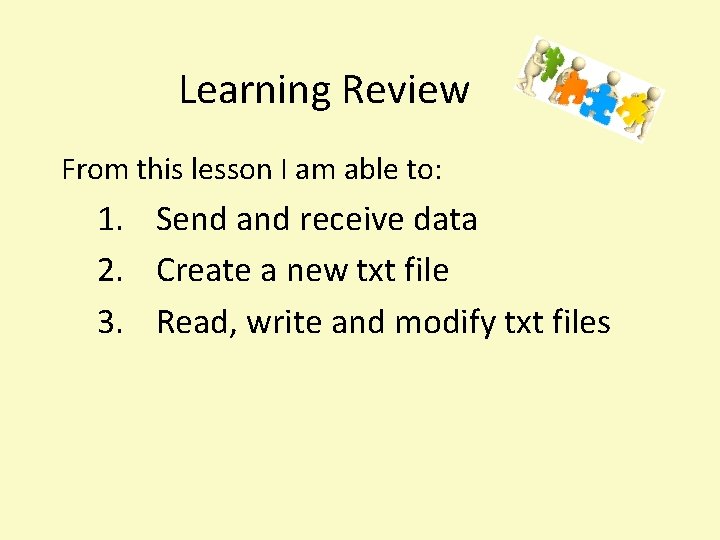 Learning Review

From this lesson I am able to:

1. Send and receive data
2. Create a new txt file
3. Read, write and modify txt files